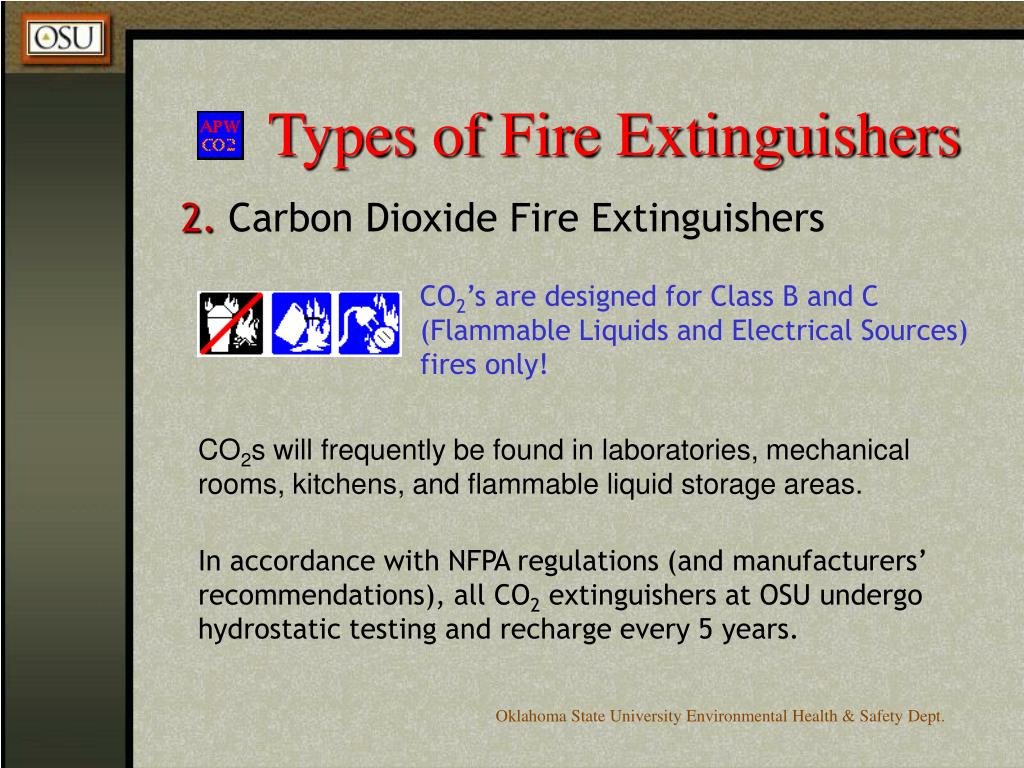 OSU

APW
CO2

Types of Fire Extinguishers

2. Carbon Dioxide Fire Extinguishers

$CO_2$'s are designed for Class B and C (Flammable Liquids and Electrical Sources) fires only!

$CO_2$s will frequently be found in laboratories, mechanical rooms, kitchens, and flammable liquid storage areas.

In accordance with NFPA regulations (and manufacturers' recommendations), all $CO_2$ extinguishers at OSU undergo hydrostatic testing and recharge every 5 years.

Oklahoma State University Environmental Health & Safety Dept.